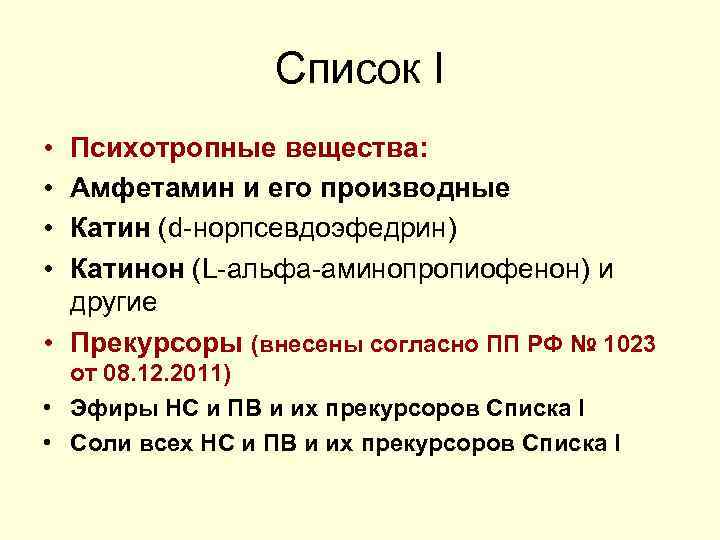 Список I

• Психотропные вещества:
• Амфетамин и его производные
• Катин (d-норпсевдоэфедрин)
• Катинон (L-альфа-аминопропиофенон) и другие
• Прекурсоры (внесены согласно ПП РФ № 1023 от 08.12.2011)
• Эфиры НС и ПВ и их прекурсоров Списка I
• Соли всех НС и ПВ и их прекурсоров Списка I